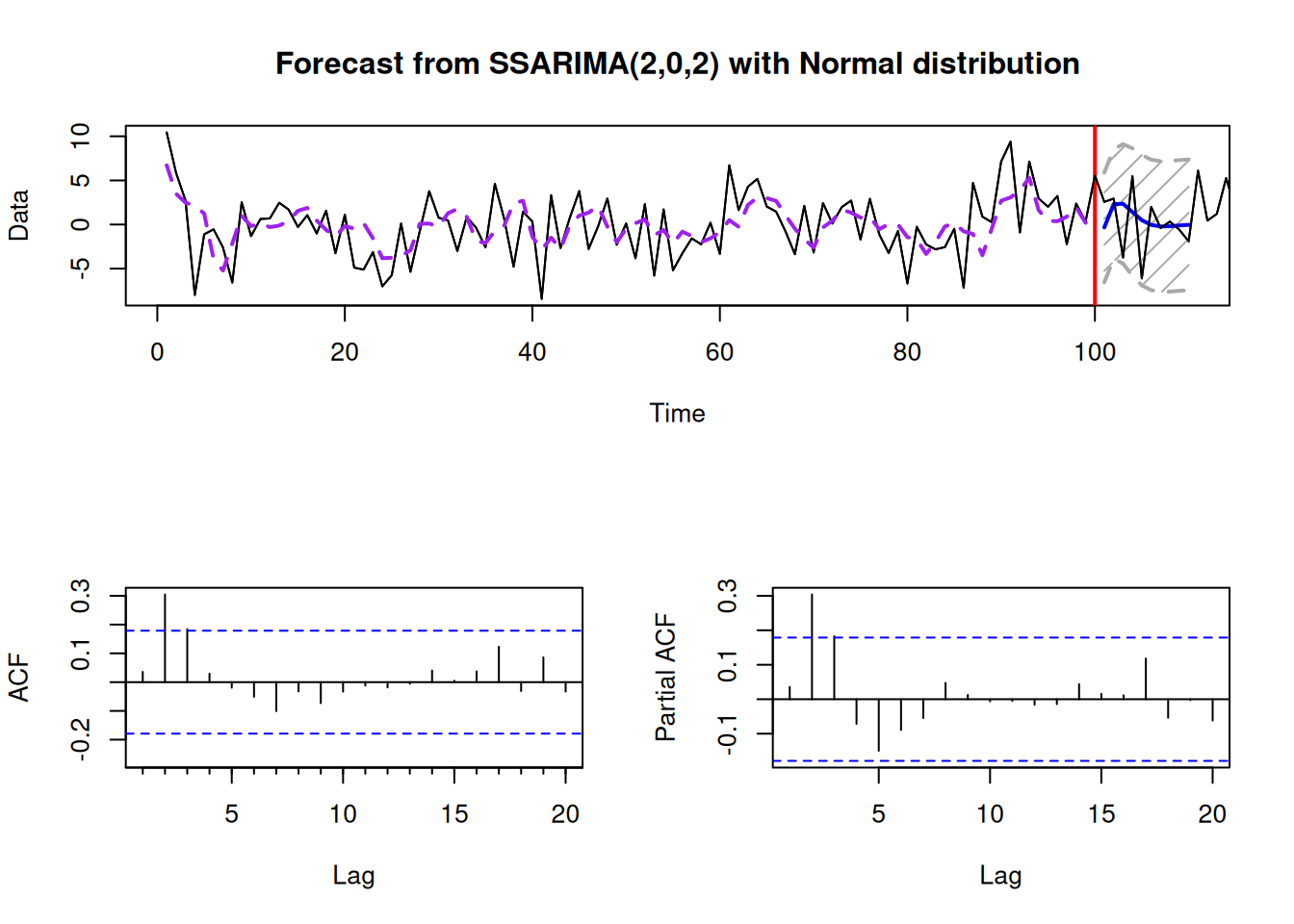 Forecast from SSARIMA(2,0,2) with Normal distribution

Data

10
5
0
-5

0
20
40
60
80
100

Time

ACF

0.3
0.1
-0.2

5
10
15
20

Lag

Partial ACF

0.3
0.1
-0.1

5
10
15
20

Lag